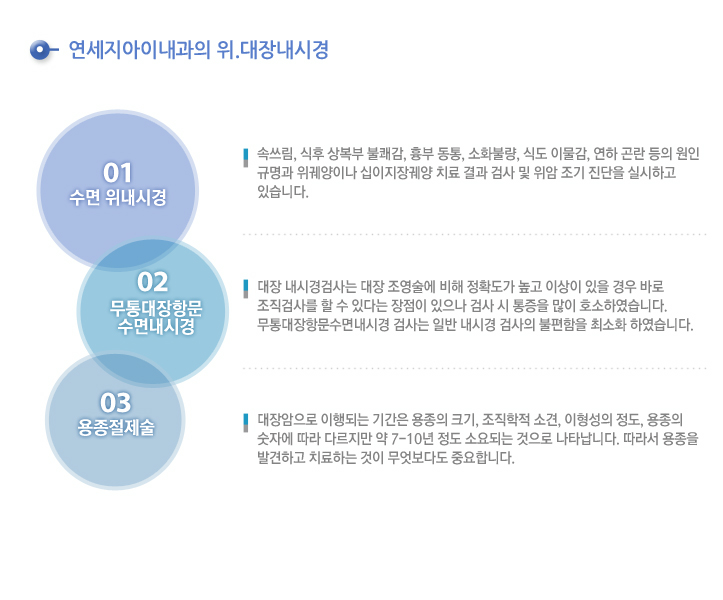 연세지아이내과의 위.대장내시경

01
수면 위내시경

속쓰림, 식후 상복부 불쾌감, 흉부 동통, 소화불량, 식도 이물감, 연하 곤란 등의 원인 규명과 위궤양이나 십이지장궤양 치료 결과 검사 및 위암 조기 진단을 실시하고 있습니다.

02
무통대장항문
수면내시경

대장 내시경검사는 대장 조영술에 비해 정확도가 높고 이상이 있을 경우 바로 조직검사를 할 수 있다는 장점이 있으나 검사 시 통증을 많이 호소하였습니다.
무통대장항문수면내시경 검사는 일반 내시경 검사의 불편함을 최소화 하였습니다.

03
용종절제술

대장암으로 이행되는 기간은 용종의 크기, 조직학적 소견, 이형성의 정도, 용종의 숫자에 따라 다르지만 약 7-10년 정도 소요되는 것으로 나타납니다. 따라서 용종을 발견하고 치료하는 것이 무엇보다도 중요합니다.